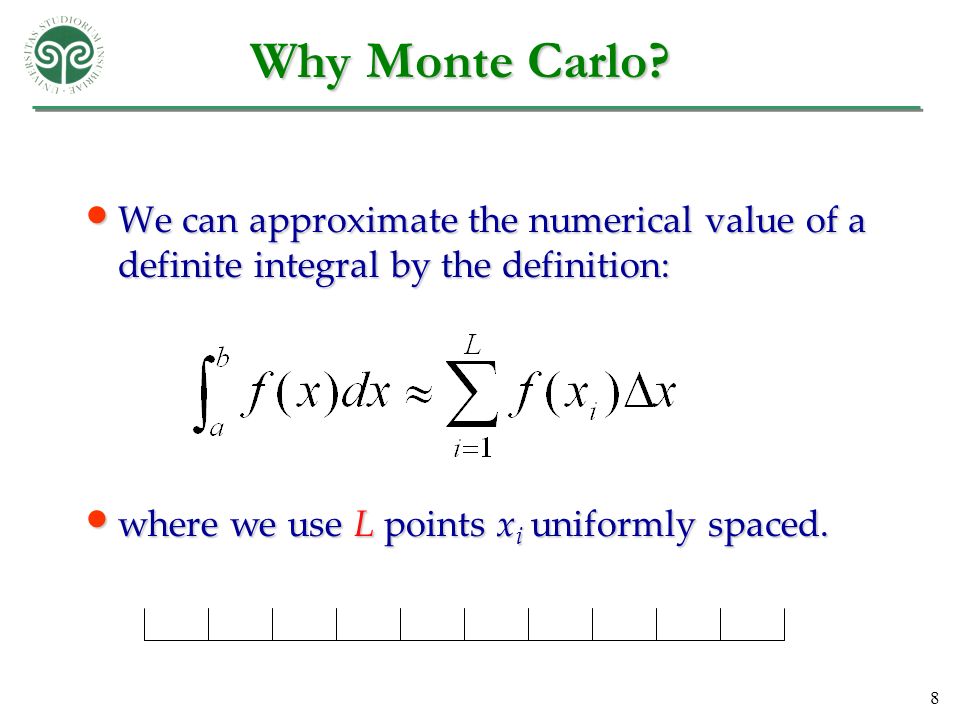 UNIVERSITAS STUDIORUM INSUBRIAE

Why Monte Carlo?

• We can approximate the numerical value of a definite integral by the definition:

$\int_a^b f(x)dx \approx \sum_{i=1}^{L} f(x_i)\Delta x$

• where we use $L$ points $x_i$ uniformly spaced.

8